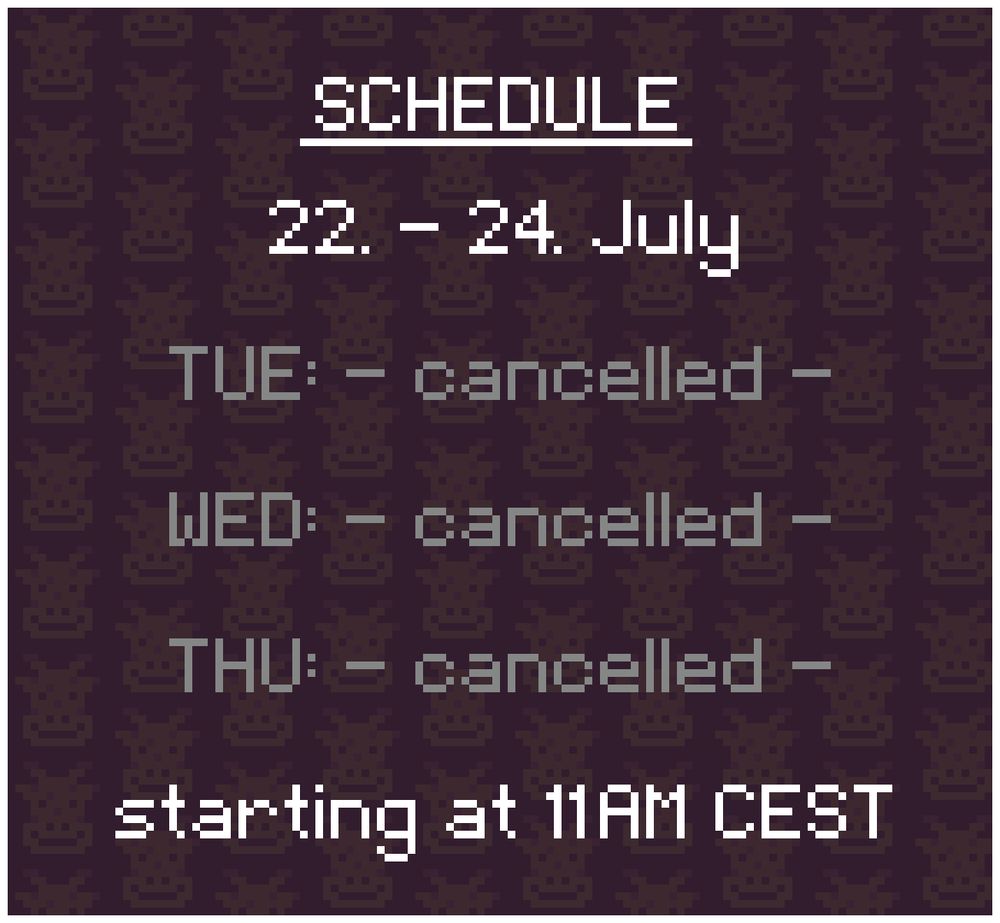 SCHEDULE

22. - 24. July

TUE: - cancelled -

WED: - cancelled -

THU: - cancelled -

starting at 11AM CEST